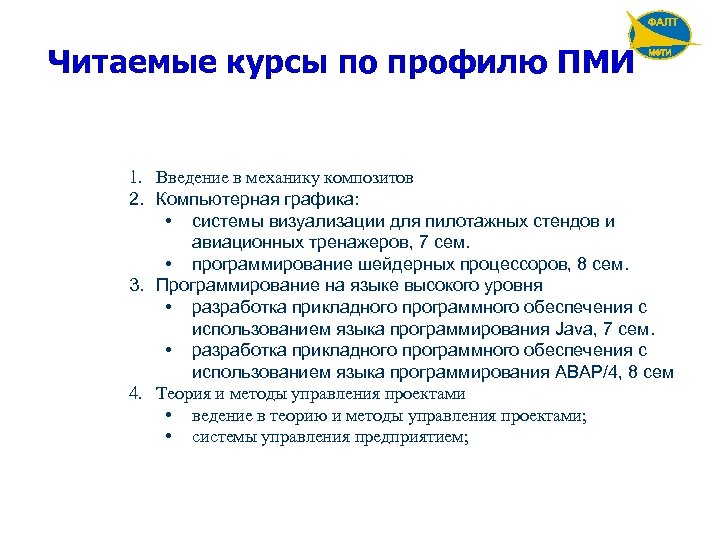 ФАЛТ
МФТИ

Читаемые курсы по профилю ПМИ

1. Введение в механику композитов
2. Компьютерная графика:
• системы визуализации для пилотажных стендов и авиационных тренажеров, 7 сем.
• программирование шейдерных процессоров, 8 сем.
3. Программирование на языке высокого уровня
• разработка прикладного программного обеспечения с использованием языка программирования Java, 7 сем.
• разработка прикладного программного обеспечения с использованием языка программирования ABAP/4, 8 сем
4. Теория и методы управления проектами
• ведение в теорию и методы управления проектами;
• системы управления предприятием;